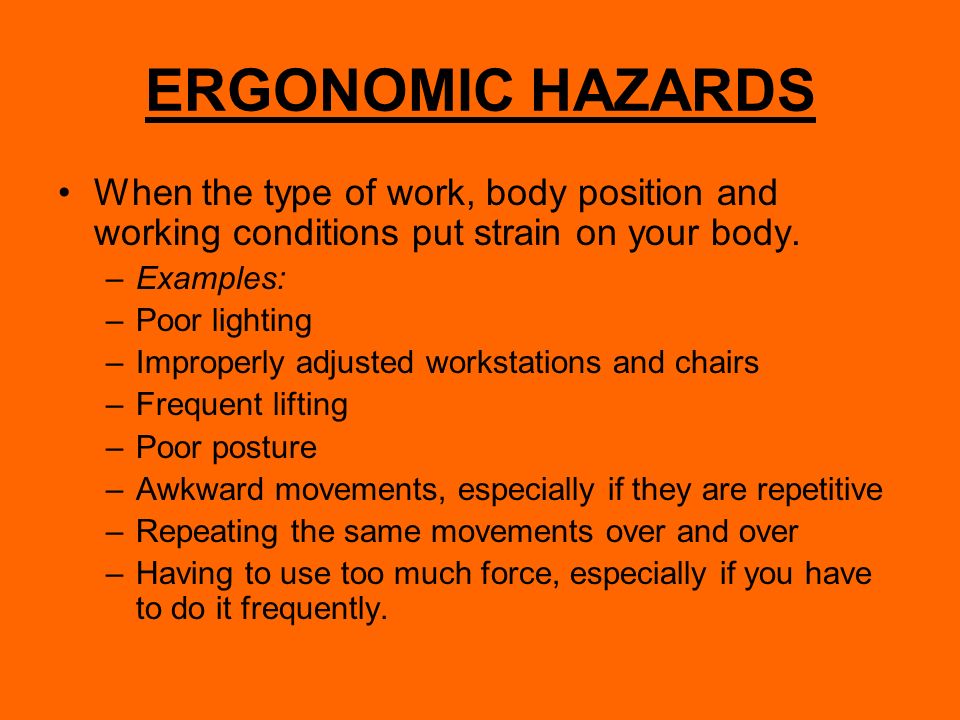 ERGONOMIC HAZARDS

• When the type of work, body position and working conditions put strain on your body.
– Examples:
– Poor lighting
– Improperly adjusted workstations and chairs
– Frequent lifting
– Poor posture
– Awkward movements, especially if they are repetitive
– Repeating the same movements over and over
– Having to use too much force, especially if you have to do it frequently.